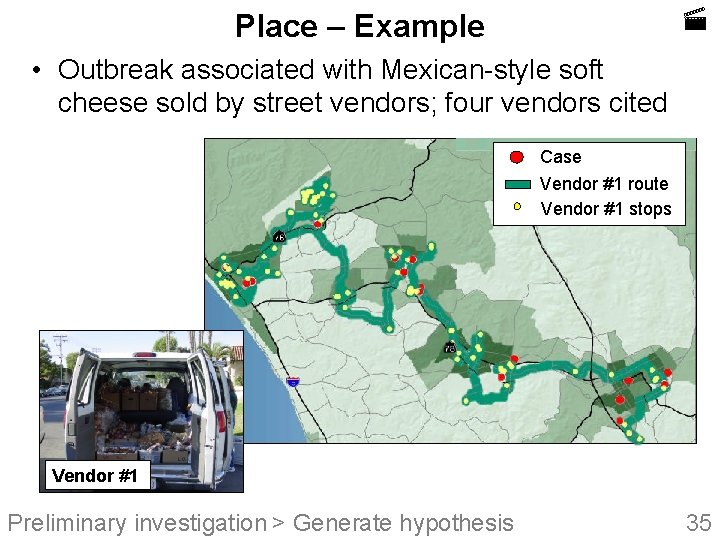 Place – Example

• Outbreak associated with Mexican-style soft cheese sold by street vendors; four vendors cited

Case
Vendor #1 route
Vendor #1 stops

76

78

5

Vendor #1

Preliminary investigation > Generate hypothesis

35